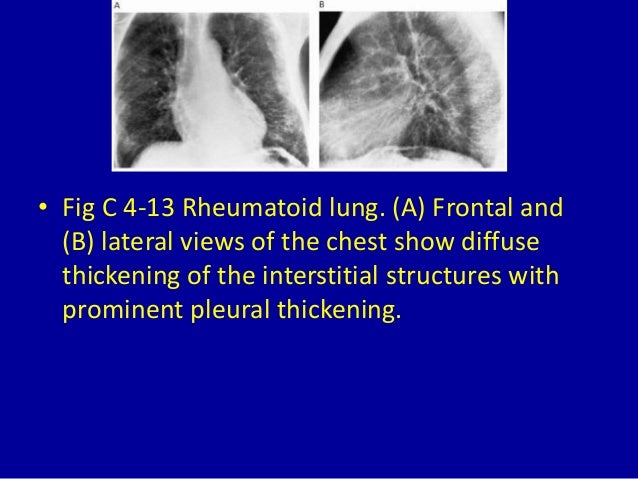 A

B

• Fig C 4-13 Rheumatoid lung. (A) Frontal and (B) lateral views of the chest show diffuse thickening of the interstitial structures with prominent pleural thickening.